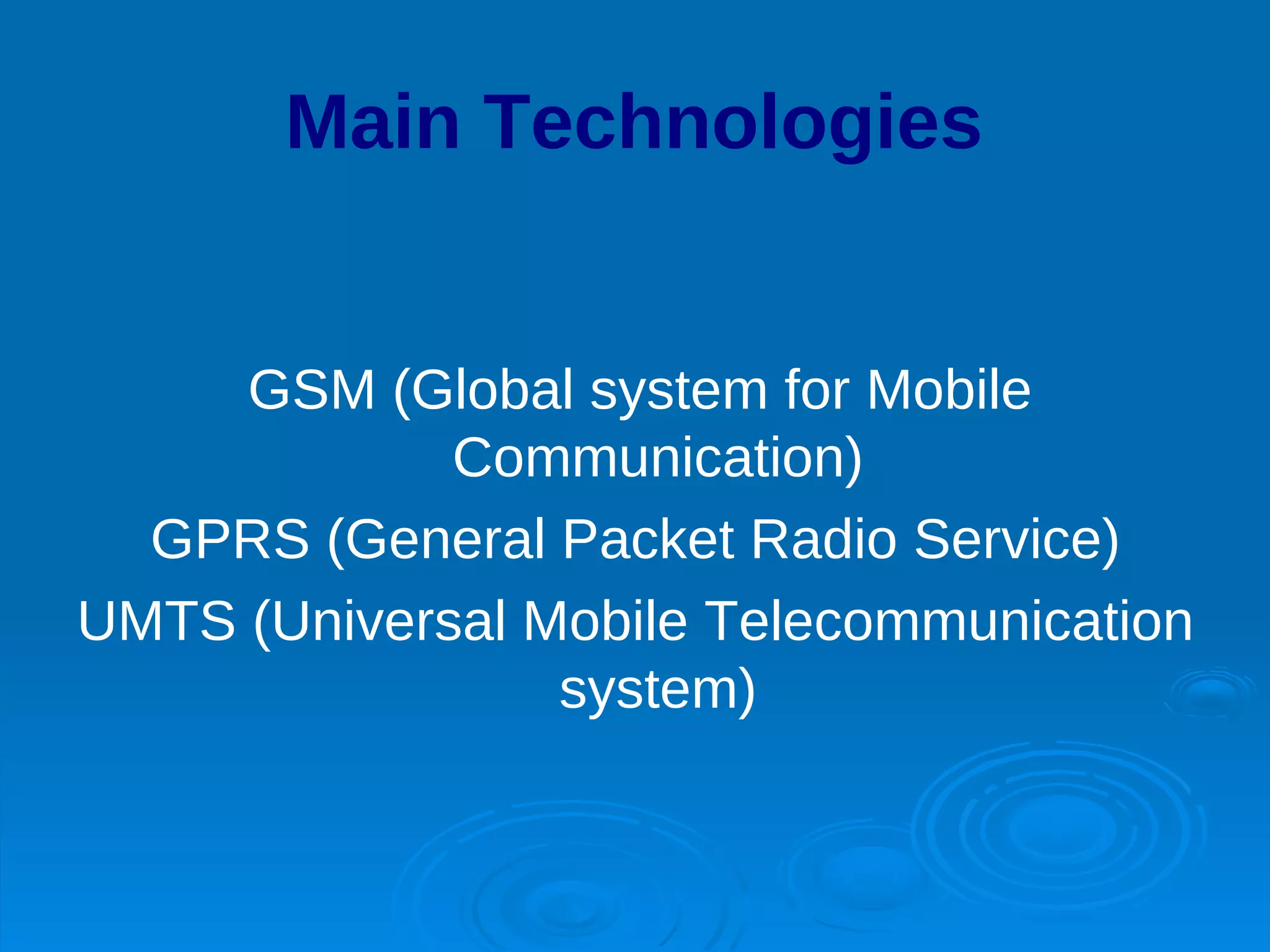 Main Technologies

GSM (Global system for Mobile Communication)

GPRS (General Packet Radio Service)

UMTS (Universal Mobile Telecommunication system)